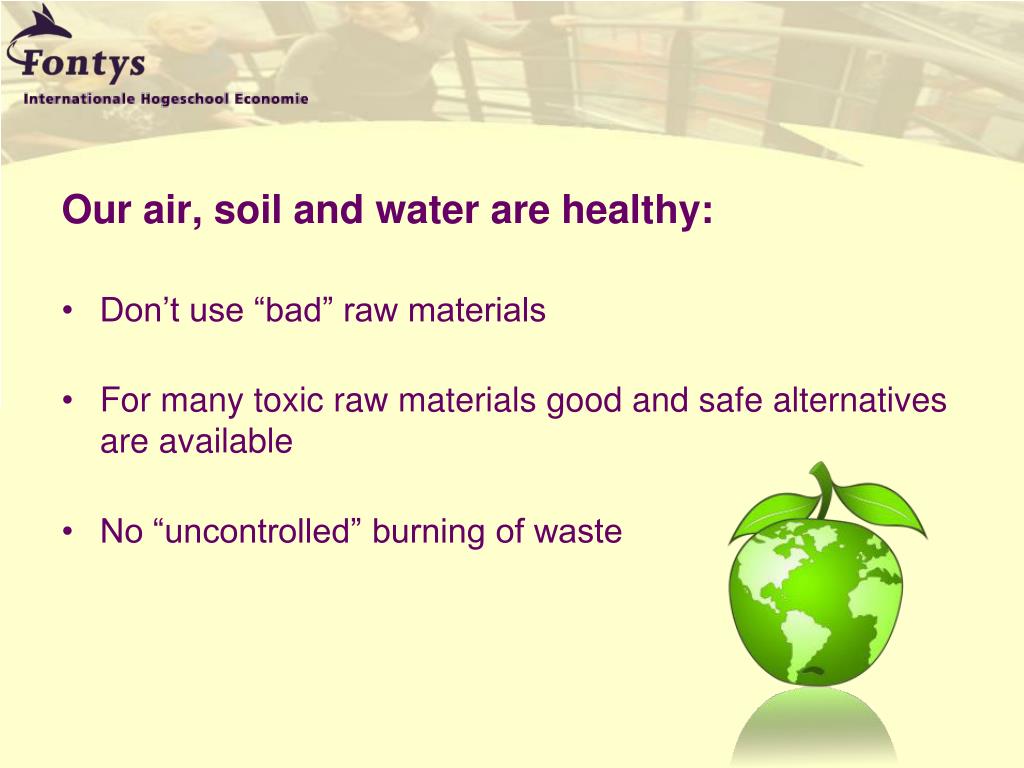 Fontys
Internationale Hogeschool Economie

Our air, soil and water are healthy:

• Don’t use “bad” raw materials

• For many toxic raw materials good and safe alternatives are available

• No “uncontrolled” burning of waste